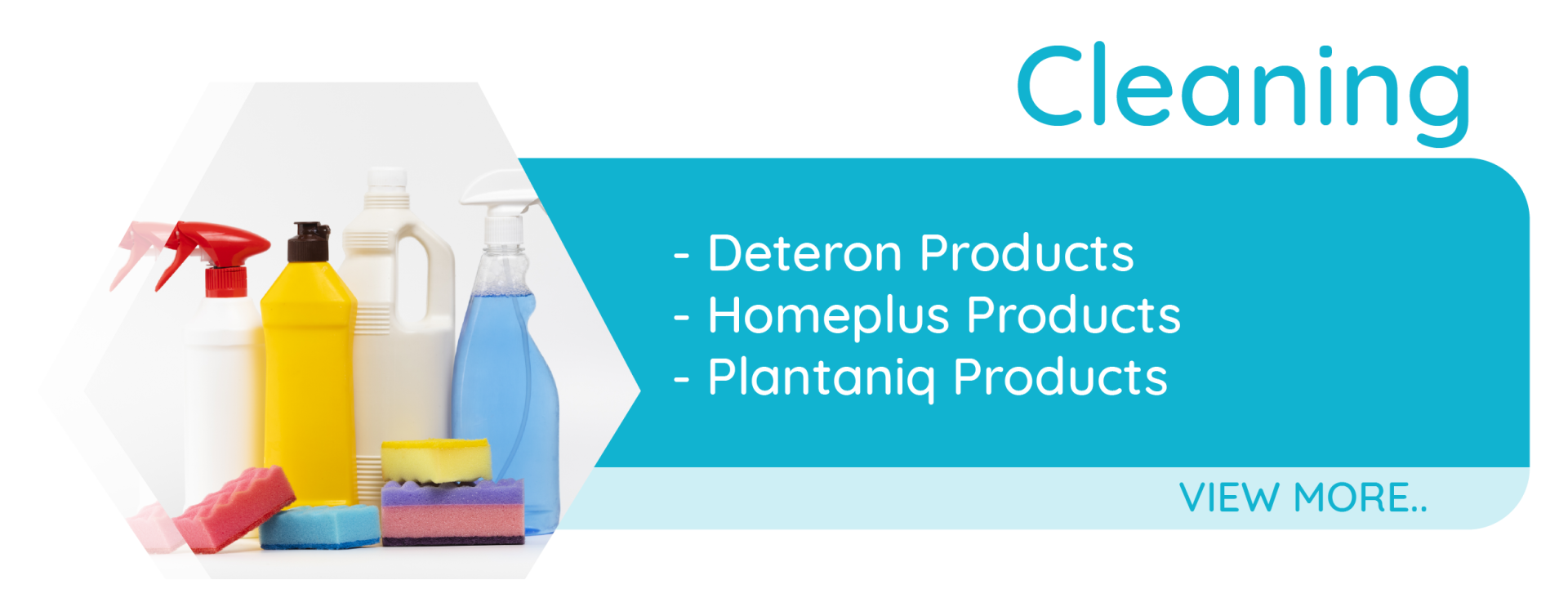 Cleaning

- Deteron Products
- Homeplus Products
- Plantaniq Products

VIEW MORE..